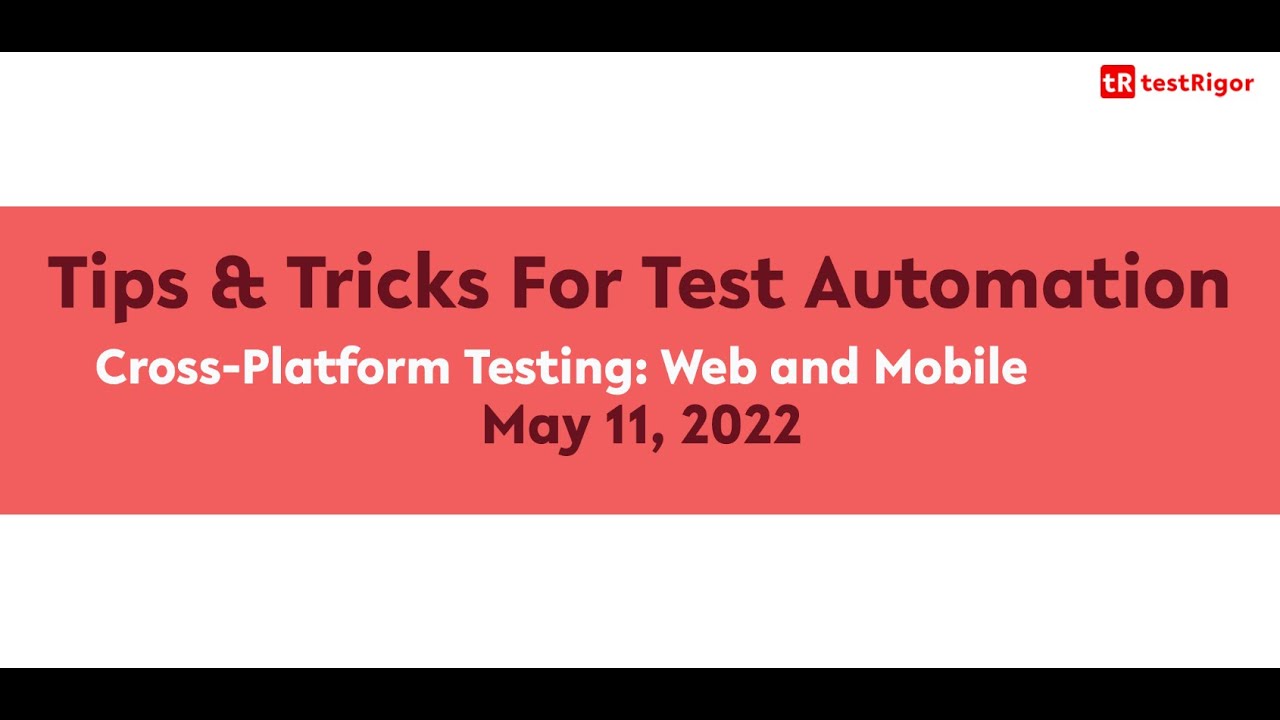 tR testRigor

Tips & Tricks For Test Automation

Cross-Platform Testing: Web and Mobile

May 11, 2022